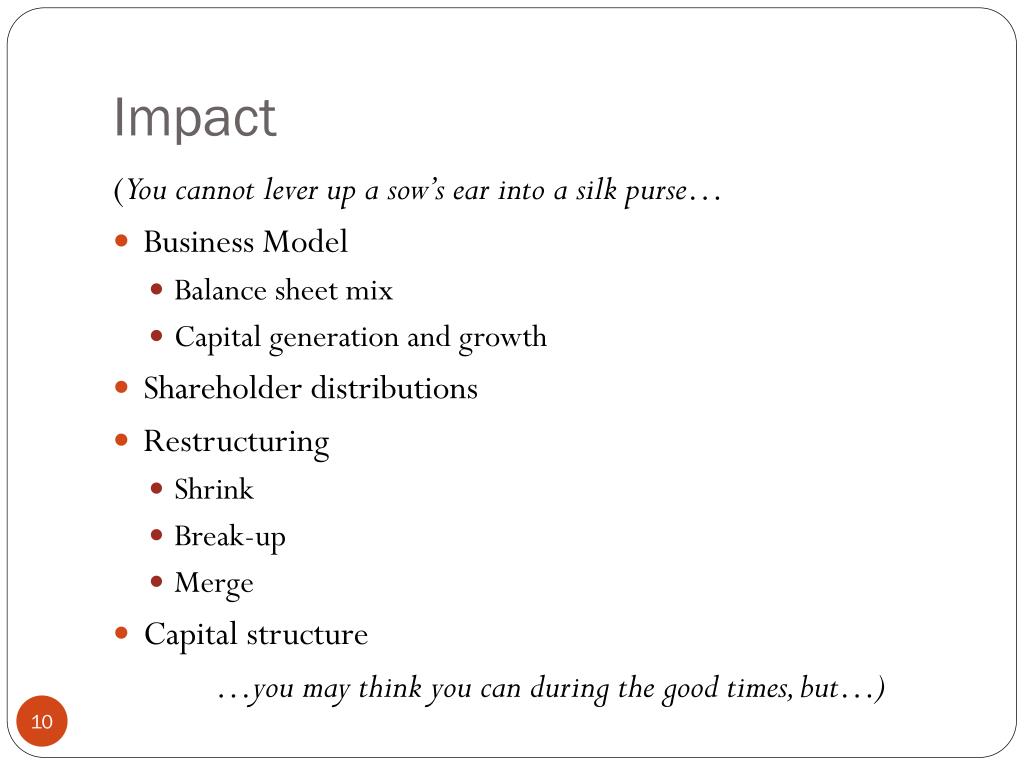 Impact

(You cannot lever up a sow's ear into a silk purse…

- Business Model
  - Balance sheet mix
  - Capital generation and growth
- Shareholder distributions
- Restructuring
  - Shrink
  - Break-up
  - Merge
- Capital structure

…you may think you can during the good times, but…)

10